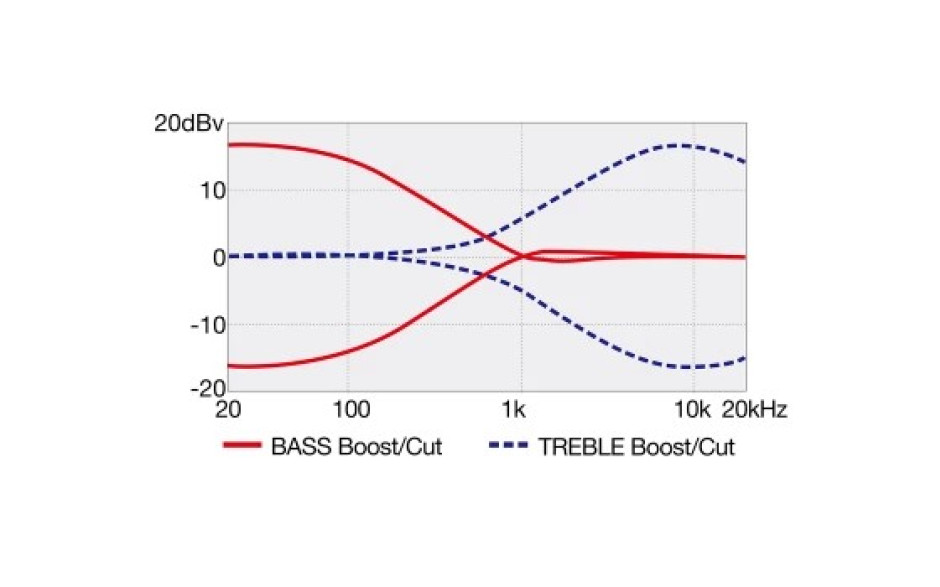 20dBv
10
0
-10
-20
20
100
1k
10k
20kHz

BASS Boost/Cut
TREBLE Boost/Cut